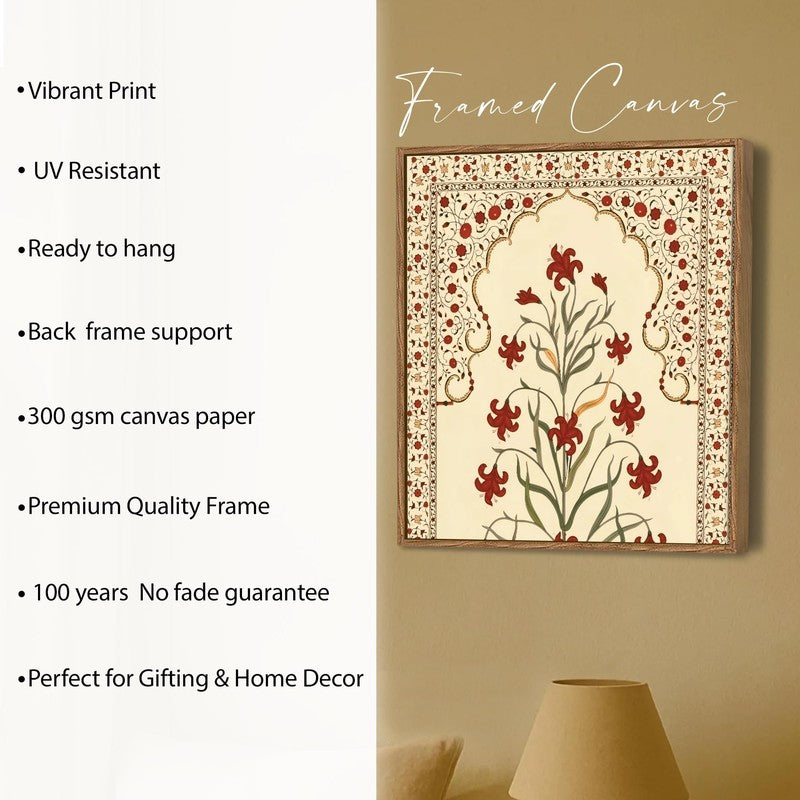 • Vibrant Print

• UV Resistant

• Ready to hang

• Back frame support

• 300 gsm canvas paper

• Premium Quality Frame

• 100 years No fade guarantee

• Perfect for Gifting & Home Decor

Framed Canvas